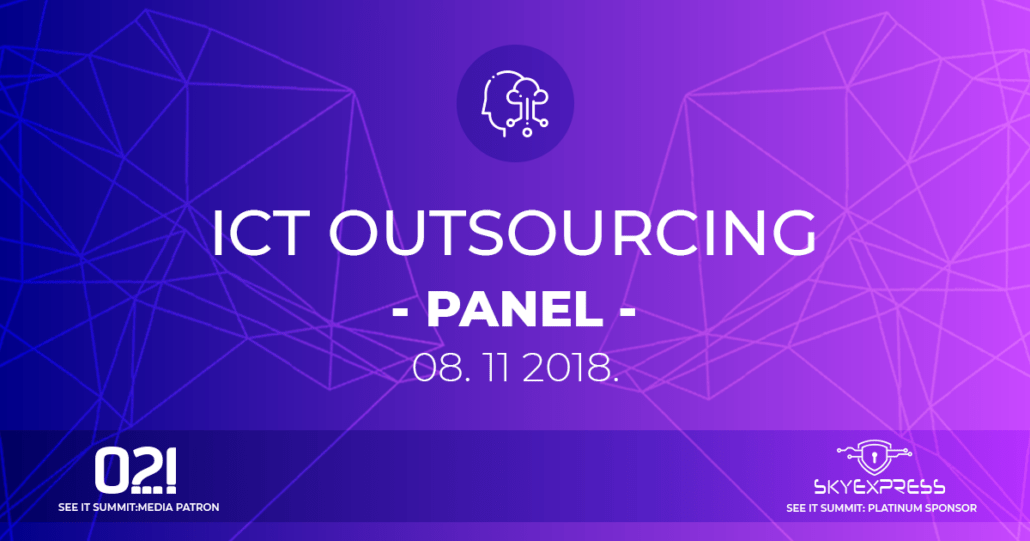 ICT OUTSOURCING

- PANEL -

08. 11 2018.

021

SEE IT SUMMIT:MEDIA PATRON

SKYEXPRESS

SEE IT SUMMIT: PLATINUM SPONSOR